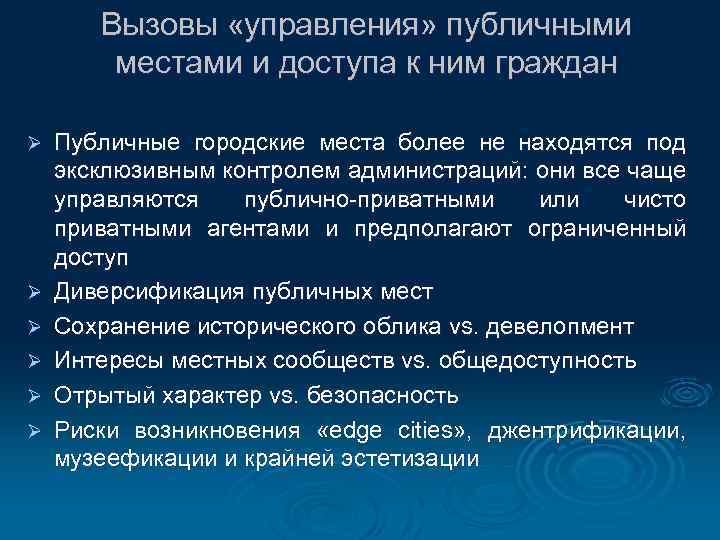 Вызовы «управления» публичными местами и доступа к ним граждан

➢ Публичные городские места более не находятся под эксклюзивным контролем администраций: они все чаще управляются публично-приватными или чисто приватными агентами и предполагают ограниченный доступ
➢ Диверсификация публичных мест
➢ Сохранение исторического облика vs. девелопмент
➢ Интересы местных сообществ vs. общедоступность
➢ Отрытый характер vs. безопасность
➢ Риски возникновения «edge cities», джентрификации, музеефикации и крайней эстетизации